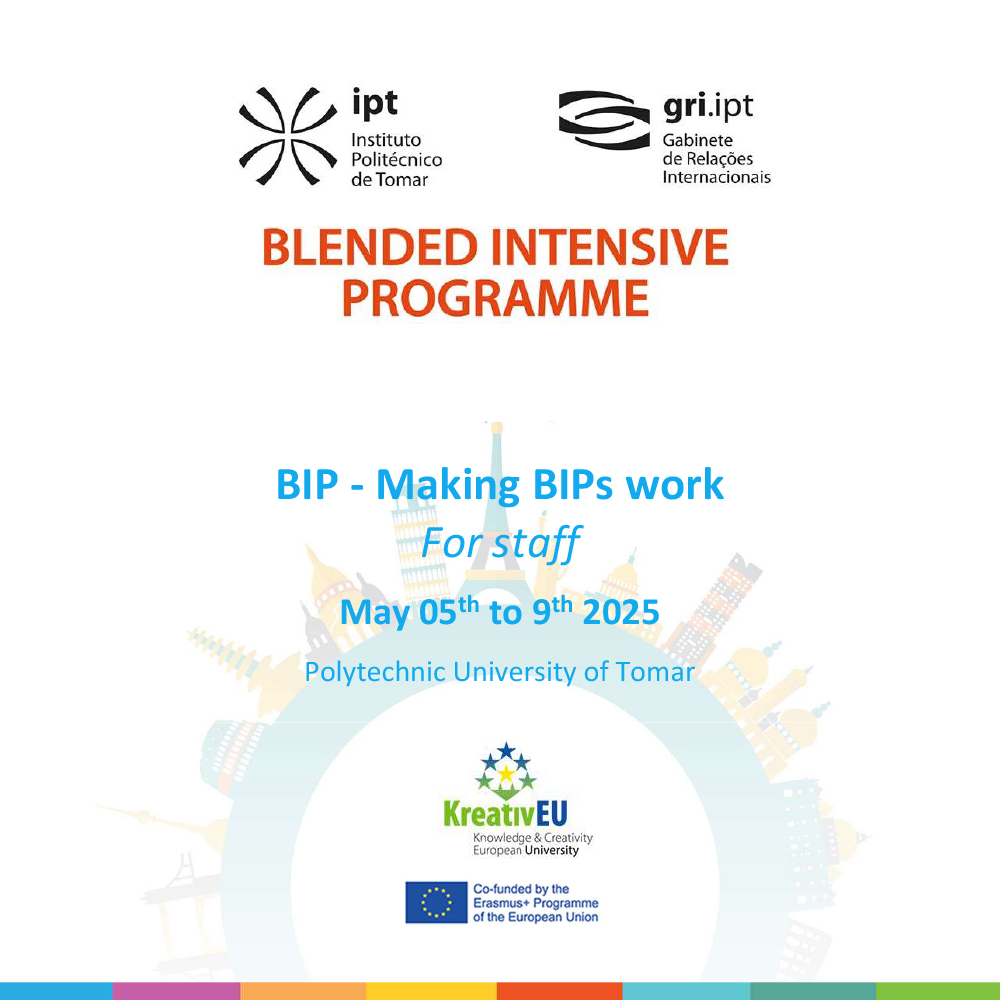 ipt
Instituto Politécnico de Tomar

gri.ipt
Gabinete de Relações Internacionais

BLENDED INTENSIVE PROGRAMME

BIP - Making BIPs work
For staff
May 05$^{th}$ to 9$^{th}$ 2025
Polytechnic University of Tomar

KreativEU
Knowledge & Creativity European University

Co-funded by the Erasmus+ Programme of the European Union